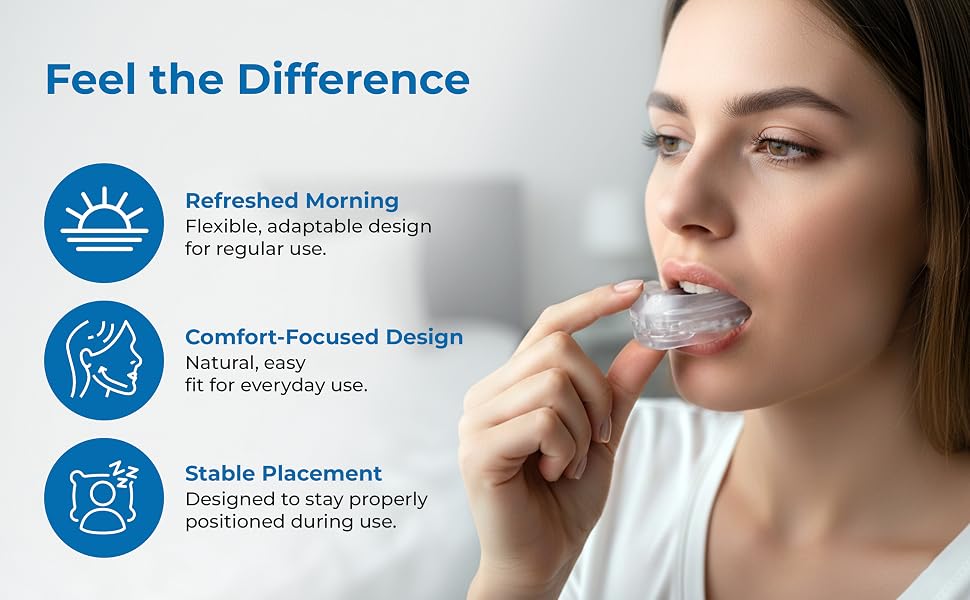 Feel the Difference

Refreshed Morning
Flexible, adaptable design for regular use.

Comfort-Focused Design
Natural, easy fit for everyday use.

Stable Placement
Designed to stay properly positioned during use.